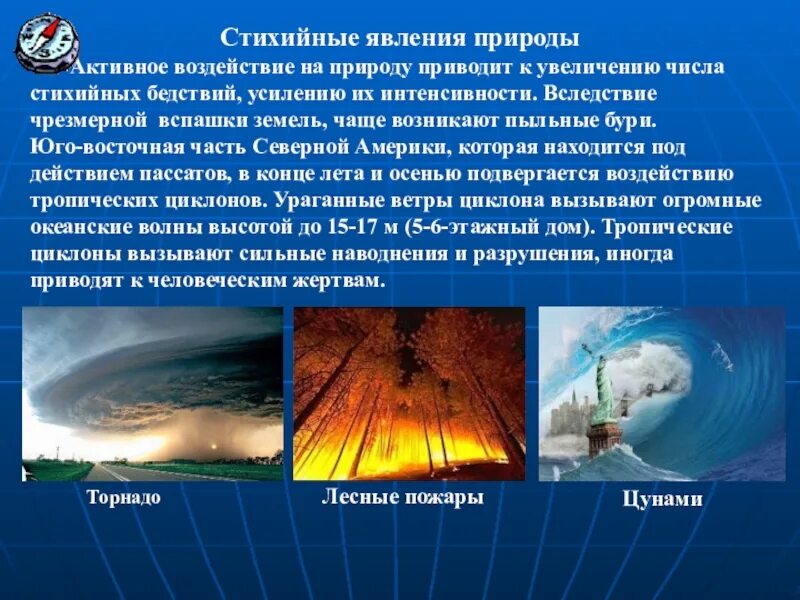 Стихийные явления природы

Активное воздействие на природу приводит к увеличению числа стихийных бедствий, усилению их интенсивности. Вследствие чрезмерной вспашки земель, чаще возникают пыльные бури. Юго-восточная часть Северной Америки, которая находится под действием пассатов, в конце лета и осенью подвергается воздействию тропических циклонов. Ураганные ветры циклона вызывают огромные океанские волны высотой до 15-17 м (5-6-этажный дом). Тропические циклоны вызывают сильные наводнения и разрушения, иногда приводят к человеческим жертвам.

Торнадо

Лесные пожары

Цунами